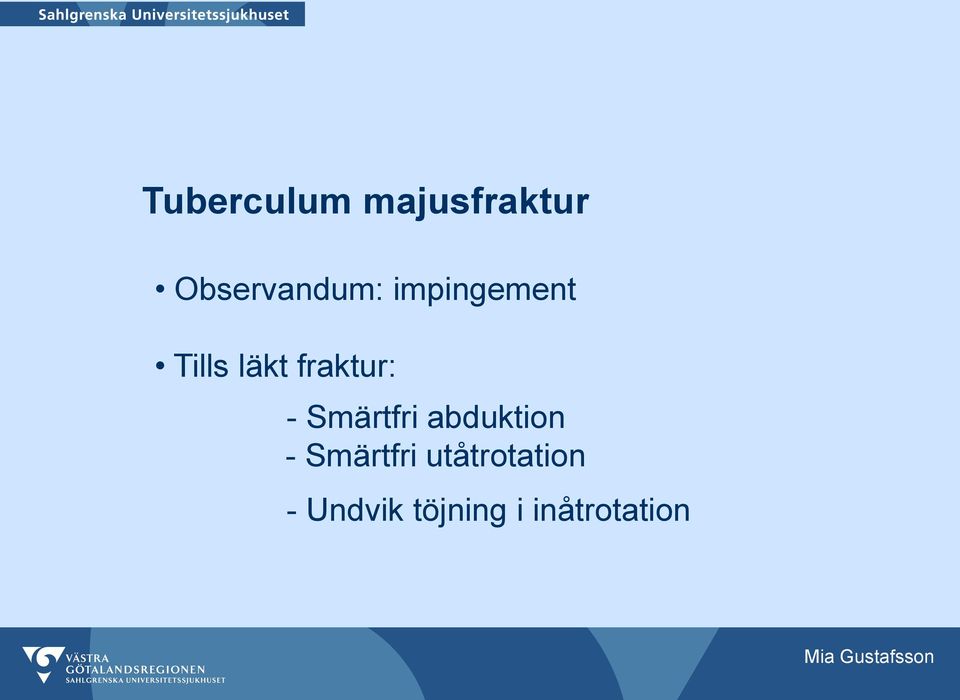 Sahlgrenska Universitetssjukhuset

Tuberculum majusfraktur

• Observandum: impingement

• Tills läkt fraktur:

- Smärtfri abduktion
- Smärtfri utåtrotation
- Undvik töjning i inåtrotation

VÄSTRA GÖTALANDSREGIONEN SAHLGRENSKA UNIVERSITETSSJUKHUSET

Mia Gustafsson